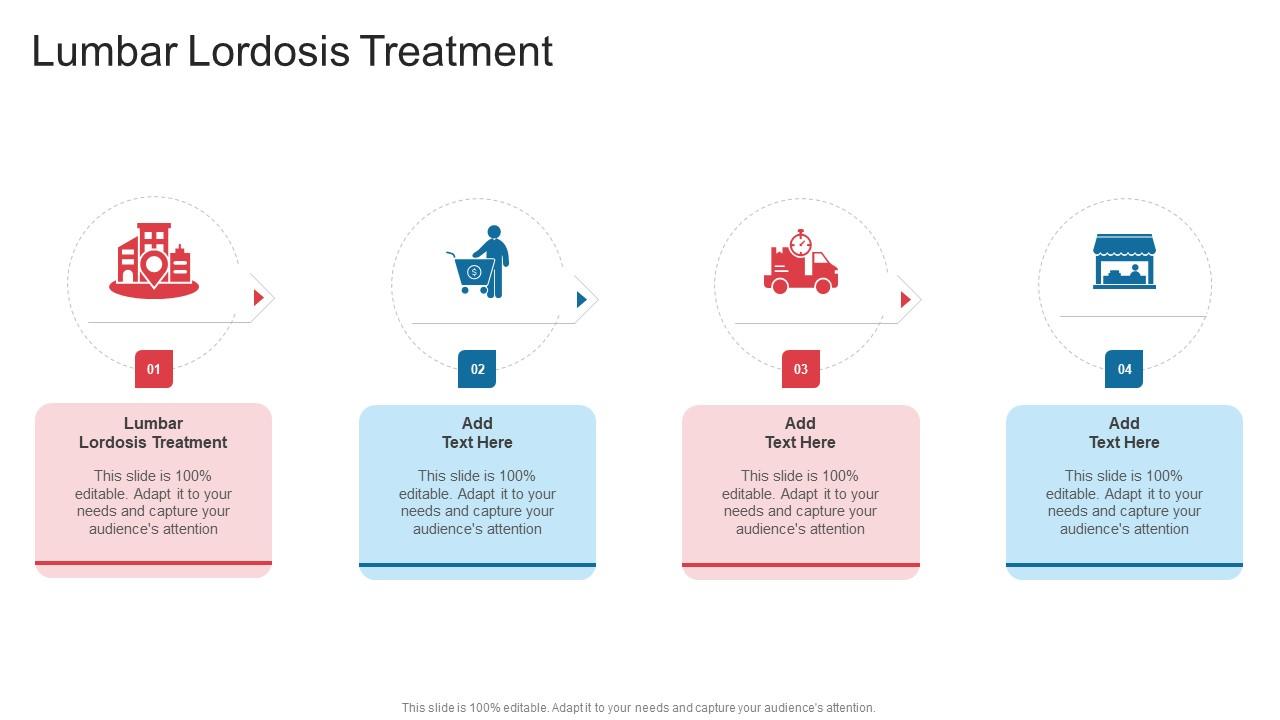 Lumbar Lordosis Treatment

01

Lumbar Lordosis Treatment

This slide is 100% editable. Adapt it to your needs and capture your audience's attention

02

Add Text Here

This slide is 100% editable. Adapt it to your needs and capture your audience's attention

03

Add Text Here

This slide is 100% editable. Adapt it to your needs and capture your audience's attention

04

Add Text Here

This slide is 100% editable. Adapt it to your needs and capture your audience's attention

This slide is 100% editable. Adapt it to your needs and capture your audience's attention.